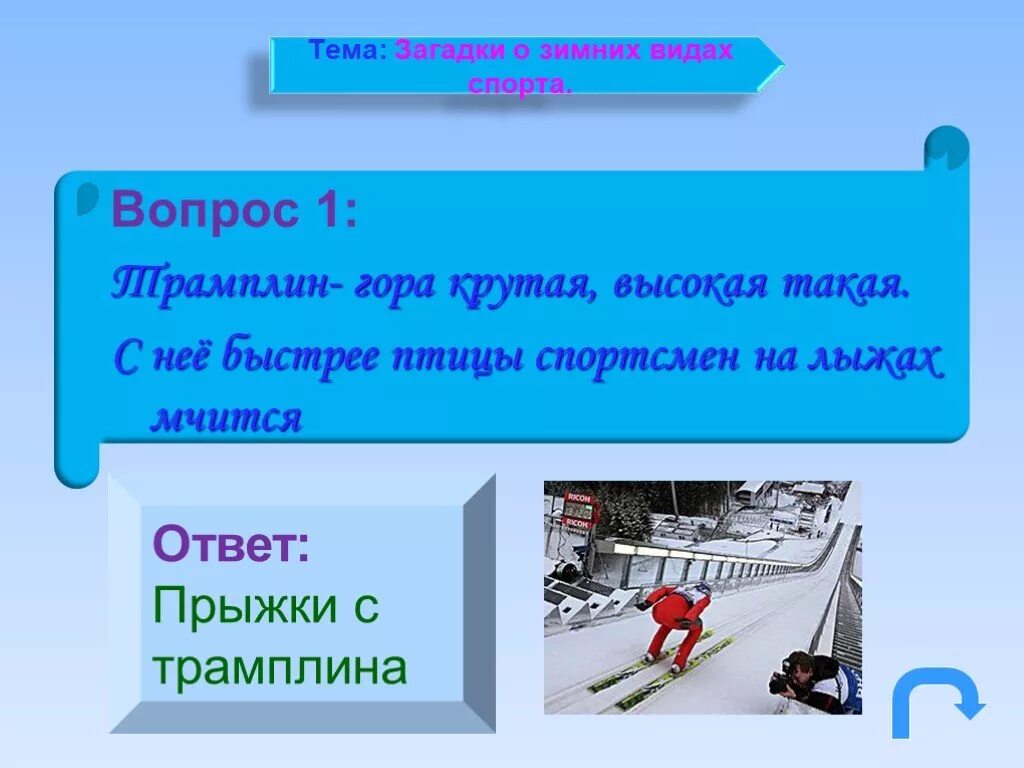 Тема: Загадки о зимних видах спорта.

Вопрос 1:

Трамплин- гора крутая, высокая такая.

С неё быстрее птицы спортсмен на лыжах мчится

Ответ:
Прыжки с трамплина

RICOH

RICOH